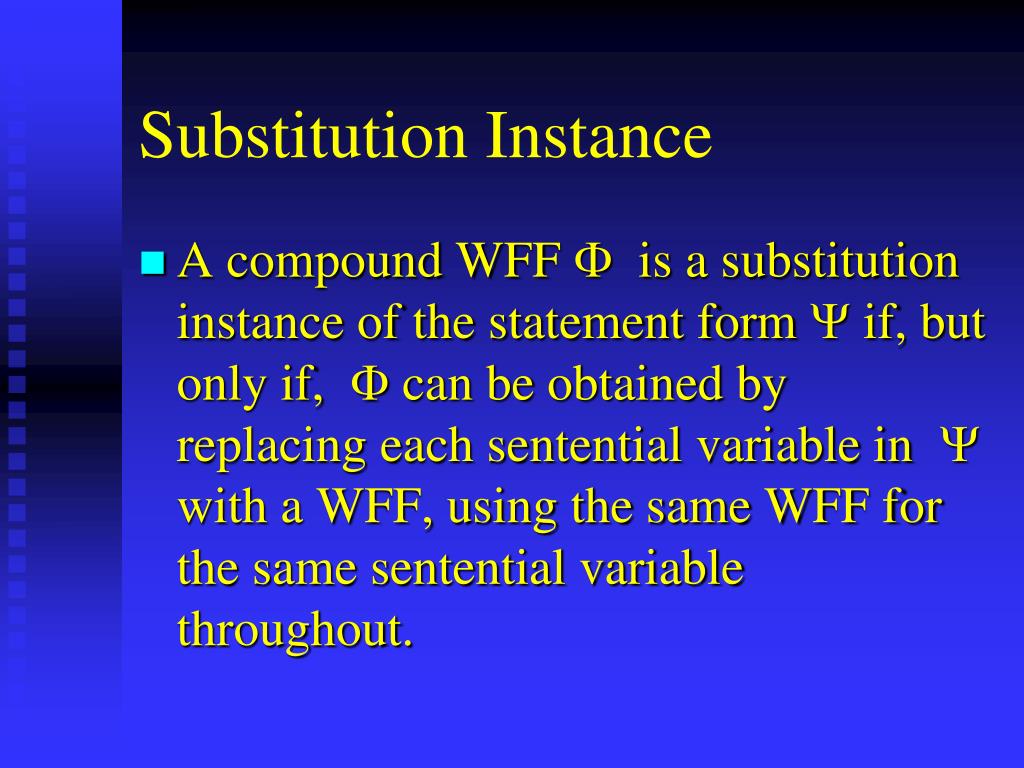 Substitution Instance

A compound WFF $\Phi$ is a substitution instance of the statement form $\Psi$ if, but only if, $\Phi$ can be obtained by replacing each sentential variable in $\Psi$ with a WFF, using the same WFF for the same sentential variable throughout.